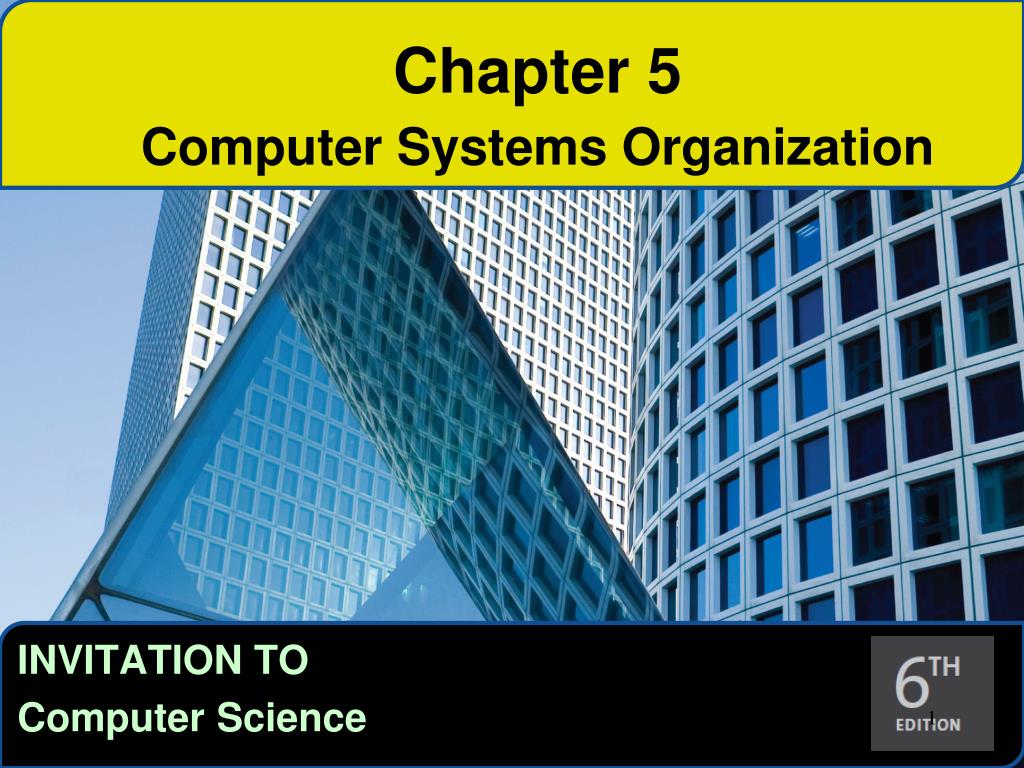 Chapter 5

Computer Systems Organization

INVITATION TO

Computer Science

6TH EDITION

1